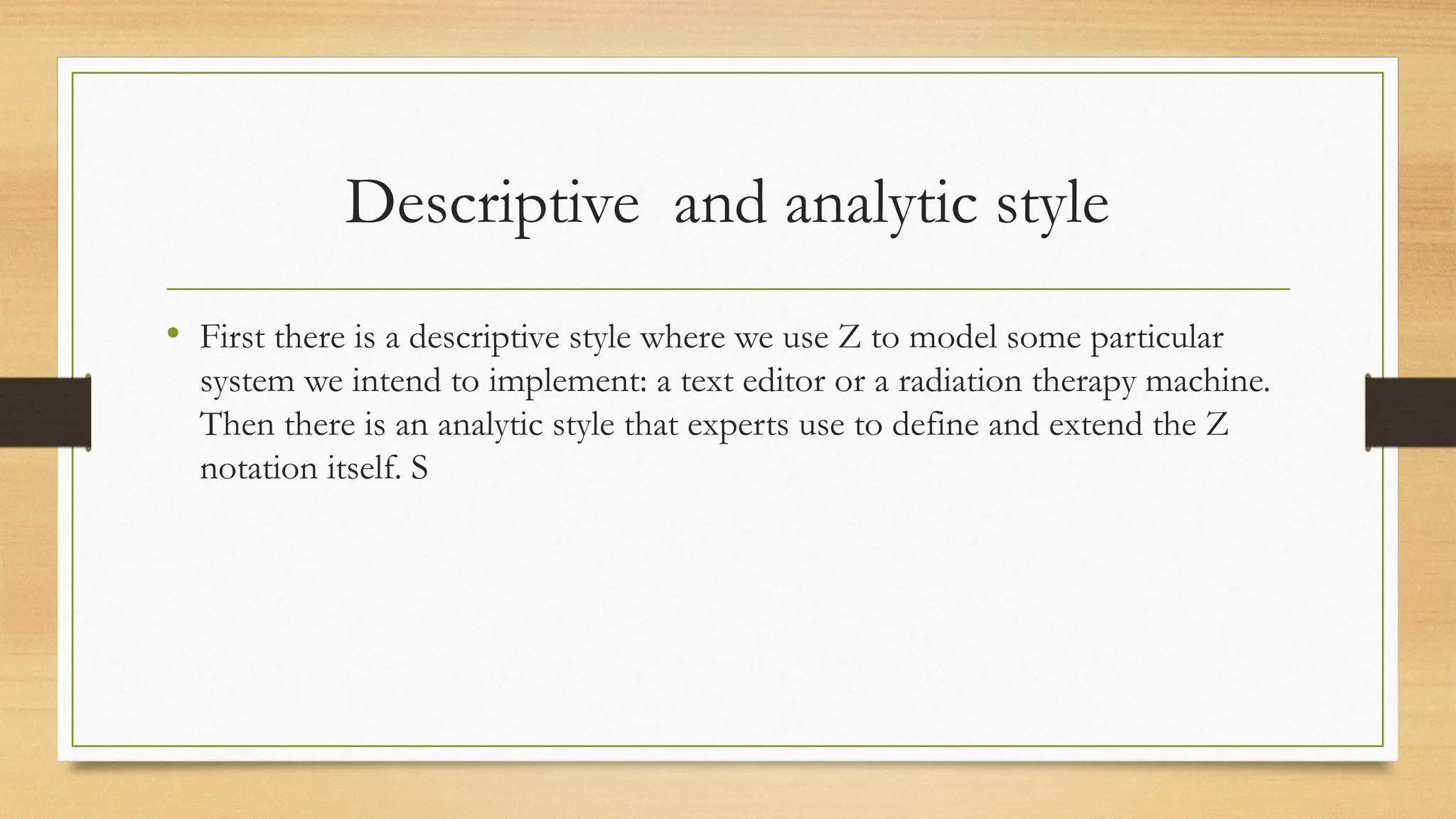 Descriptive  and analytic style

• First there is a descriptive style where we use Z to model some particular system we intend to implement: a text editor or a radiation therapy machine. Then there is an analytic style that experts use to define and extend the Z notation itself. S